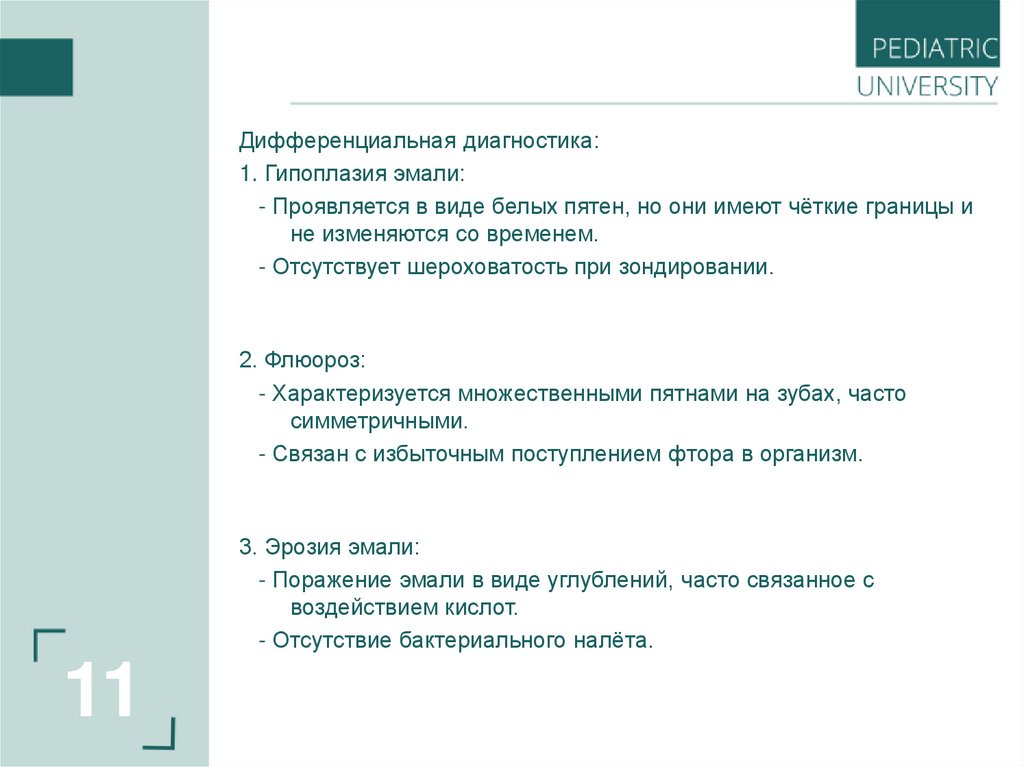 PEDIATRIC
UNIVERSITY

Дифференциальная диагностика:

1. Гипоплазия эмали:

- Проявляется в виде белых пятен, но они имеют чёткие границы и не изменяются со временем.

- Отсутствует шероховатость при зондировании.

2. Флюороз:

- Характеризуется множественными пятнами на зубах, часто симметричными.

- Связан с избыточным поступлением фтора в организм.

3. Эрозия эмали:

- Поражение эмали в виде углублений, часто связанное с воздействием кислот.

- Отсутствие бактериального налёта.

11